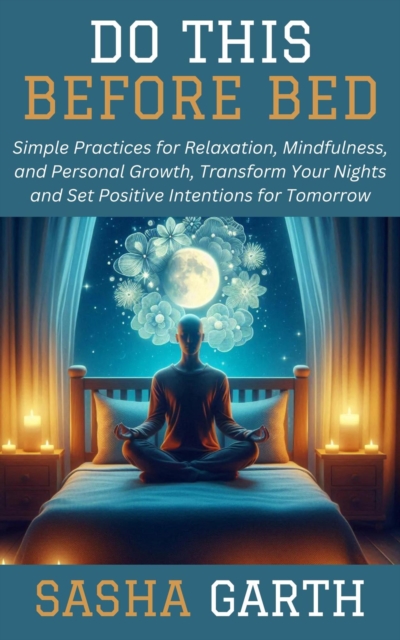 DO THIS
BEFORE BED

Simple Practices for Relaxation, Mindfulness, and Personal Growth, Transform Your Nights and Set Positive Intentions for Tomorrow

SASHA GARTH